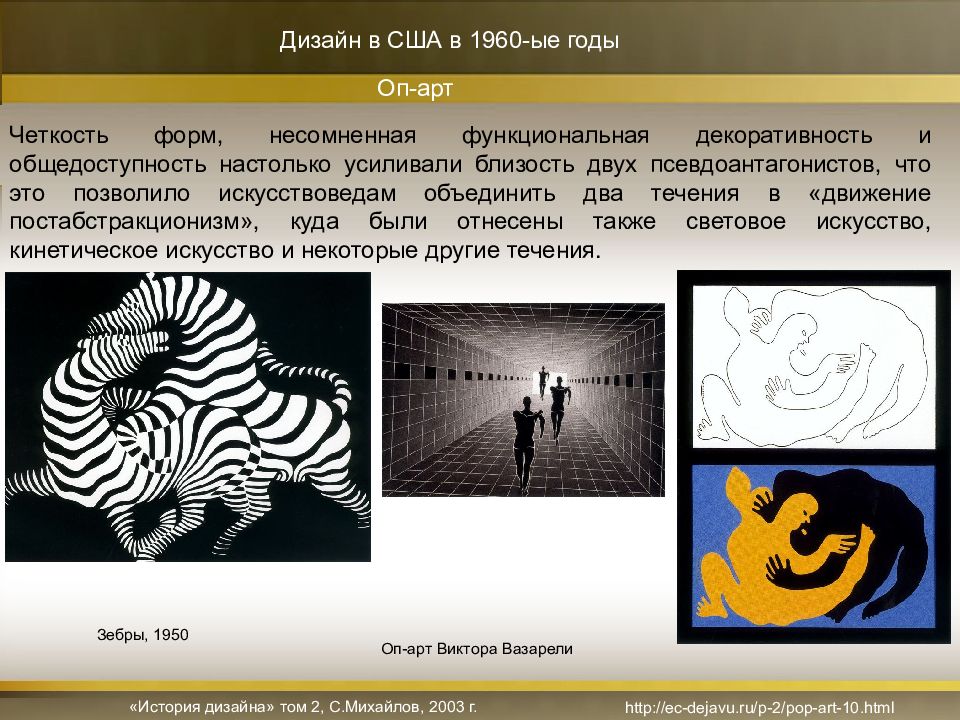 Дизайн в США в 1960-ые годы

Оп-арт

Четкость форм, несомненная функциональная декоративность и общедоступность настолько усиливали близость двух псевдоантагонистов, что это позволило искусствоведам объединить два течения в «движение постабстракционизм», куда были отнесены также световое искусство, кинетическое искусство и некоторые другие течения.

Зебры, 1950

Оп-арт Виктора Вазарели

«История дизайна» том 2, С.Михайлов, 2003 г.

http://ec-dejavu.ru/p-2/pop-art-10.html